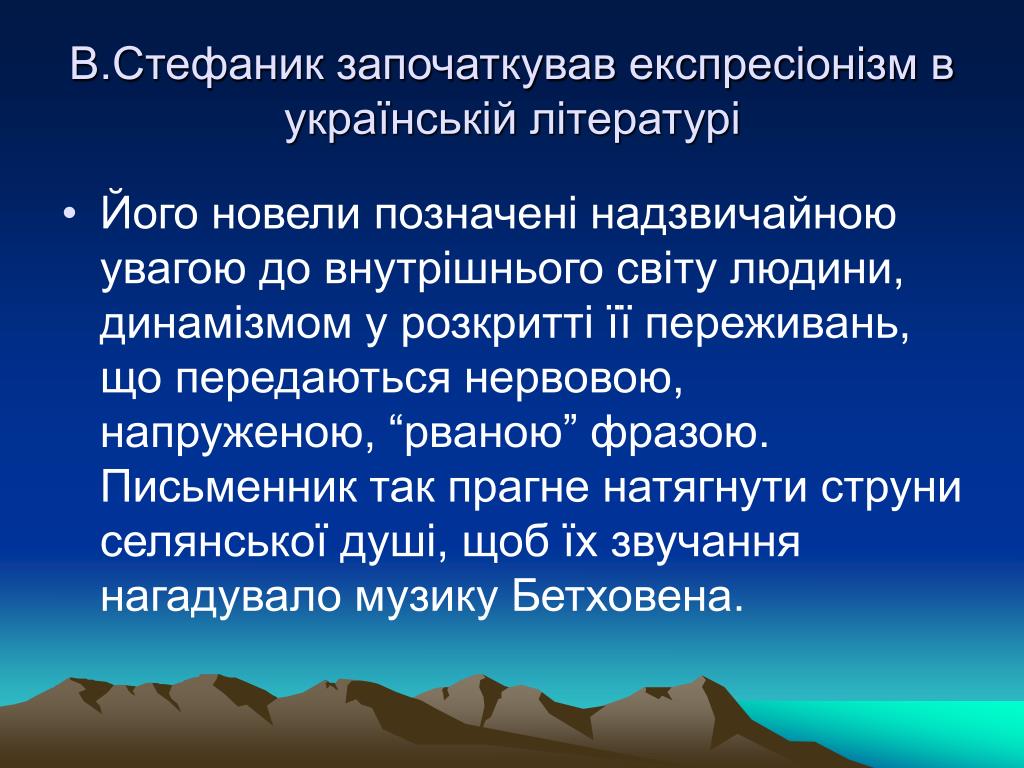 В.Стефаник започаткував експресіонізм в українській літературі

• Його новели позначені надзвичайною увагою до внутрішнього світу людини, динамізмом у розкритті її переживань, що передаються нервовою, напруженою, “рваною” фразою. Письменник так прагне натягнути струни селянської душі, щоб їх звучання нагадувало музику Бетховена.